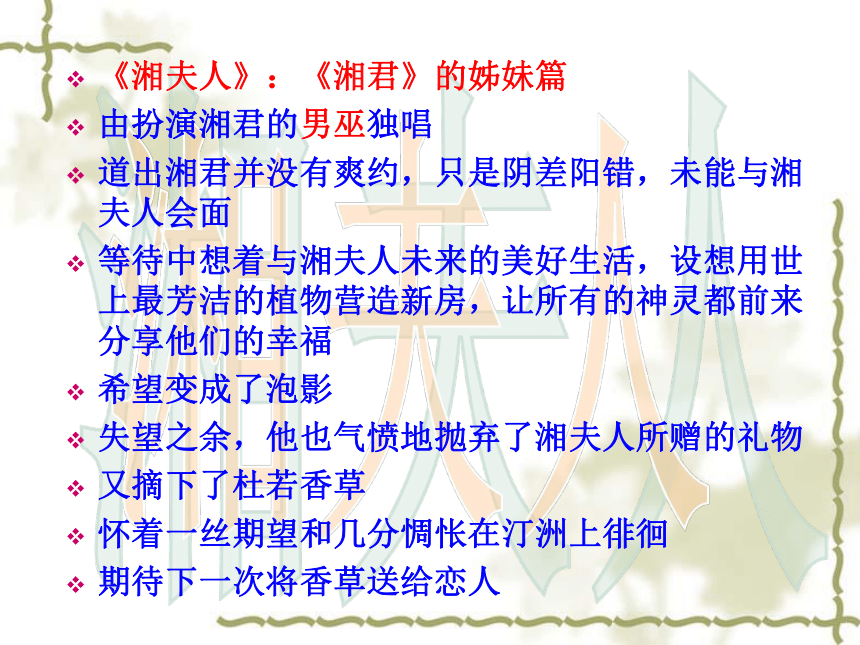 ❖ 《湘夫人》：《湘君》的姊妹篇

❖ 由扮演湘君的男巫独唱

❖ 道出湘君并没有爽约，只是阴差阳错，未能与湘夫人会面

❖ 等待中想着与湘夫人未来的美好生活，设想用世上最芳洁的植物营造新房，让所有的神灵都前来分享他们的幸福

❖ 希望变成了泡影

❖ 失望之余，他也气愤地抛弃了湘夫人所赠的礼物

❖ 又摘下了杜若香草

❖ 怀着一丝期望和几分惆怅在汀洲上徘徊

❖ 期待下一次将香草送给恋人

湘夫人